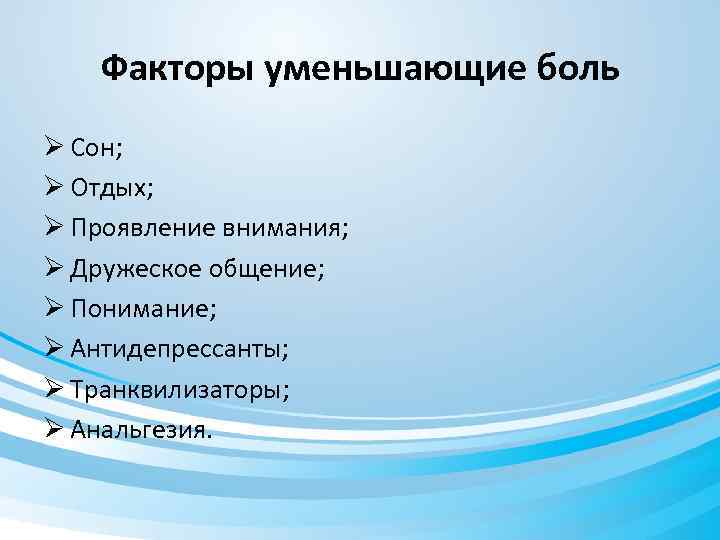 Факторы уменьшающие боль

➢ Сон;
➢ Отдых;
➢ Проявление внимания;
➢ Дружеское общение;
➢ Понимание;
➢ Антидепрессанты;
➢ Транквилизаторы;
➢ Анальгезия.